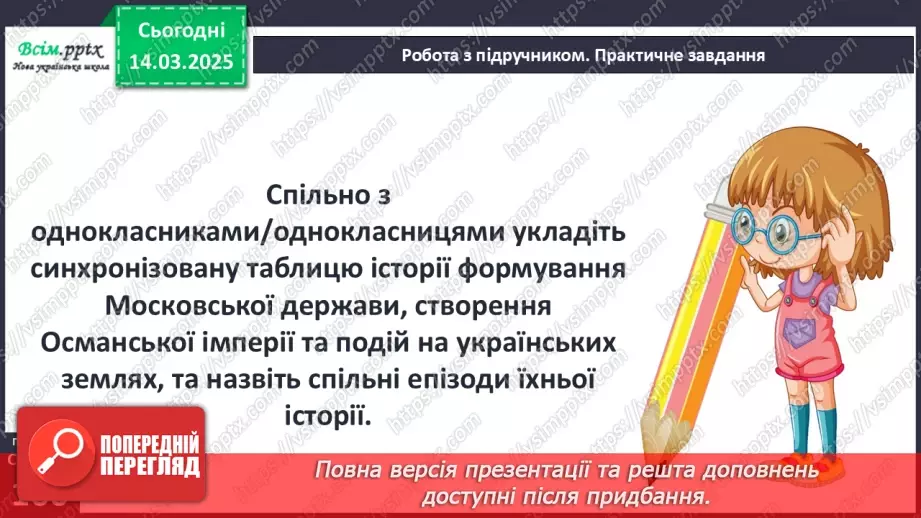 Всім.pptx
Нова українська школа

Сьогодні
14.03.2025

Робота з підручником. Практичне завдання

Спільно з однокласниками/однокласницями укладіть синхронізовану таблицю історії формування Московської держави, створення Османської імперії та подій на українських землях, та назвіть спільні епізоди їхньої історії.

ПОПЕРЕДНІЙ ПЕРЕГЛЯД

Повна версія презентації та решта доповнень доступні після придбання.

https://vsimpptx.com